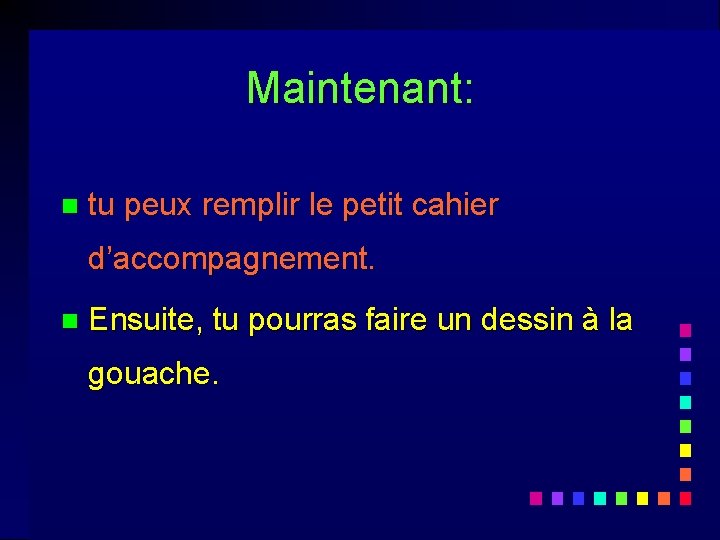 Maintenant:

• tu peux remplir le petit cahier d'accompagnement.

• Ensuite, tu pourras faire un dessin à la gouache.